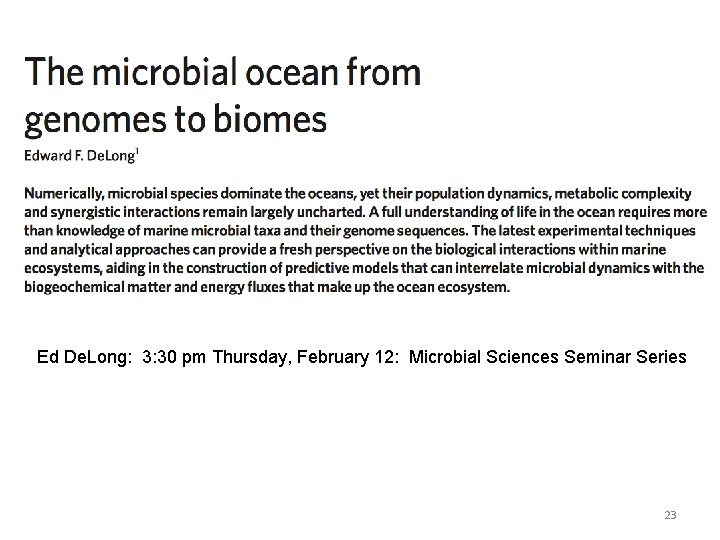 The microbial ocean from genomes to biomes

Edward F. DeLong$^1$

Numerically, microbial species dominate the oceans, yet their population dynamics, metabolic complexity and synergistic interactions remain largely uncharted. A full understanding of life in the ocean requires more than knowledge of marine microbial taxa and their genome sequences. The latest experimental techniques and analytical approaches can provide a fresh perspective on the biological interactions within marine ecosystems, aiding in the construction of predictive models that can interrelate microbial dynamics with the biogeochemical matter and energy fluxes that make up the ocean ecosystem.

Ed DeLong: 3:30 pm Thursday, February 12: Microbial Sciences Seminar Series

23